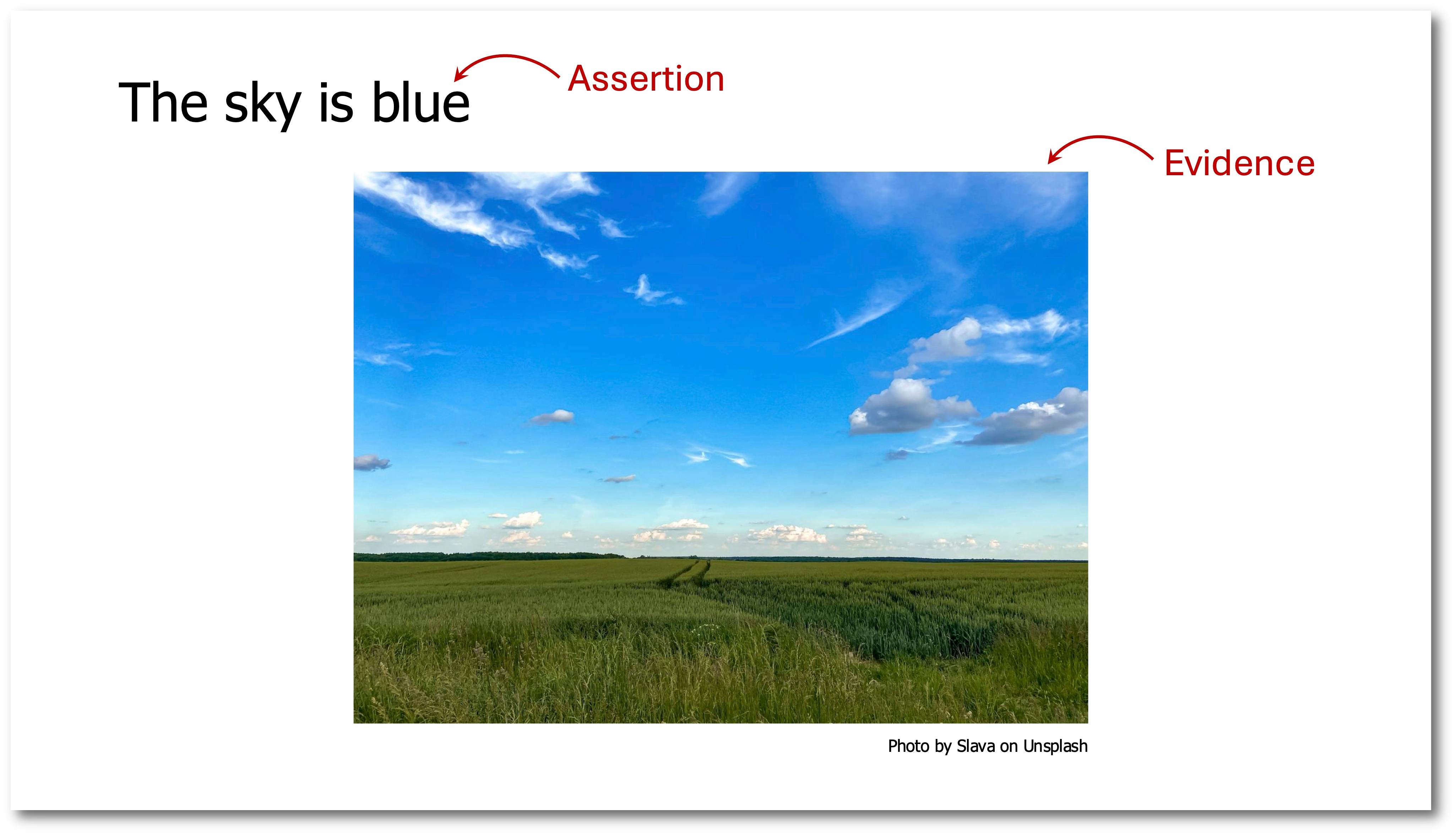 The sky is blue

Assertion

Evidence

Photo by Slava on Unsplash